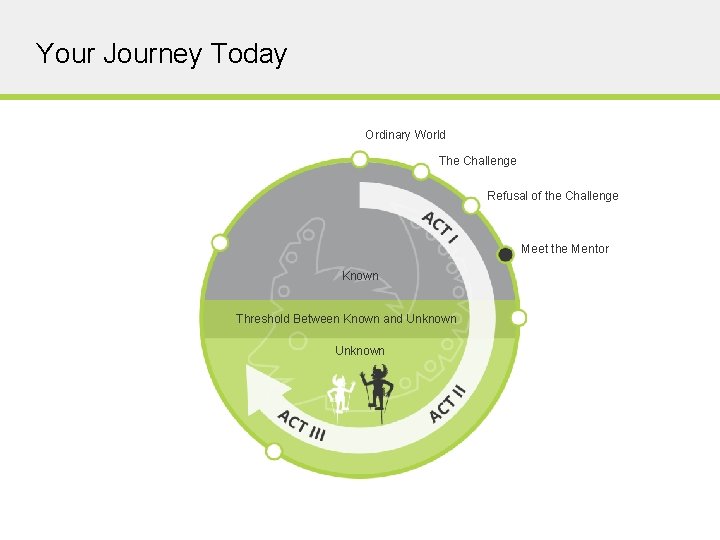 Your Journey Today

Ordinary World

The Challenge

Refusal of the Challenge

Meet the Mentor

ACT I

Known

Threshold Between Known and Unknown

Unknown

ACT II

ACT III